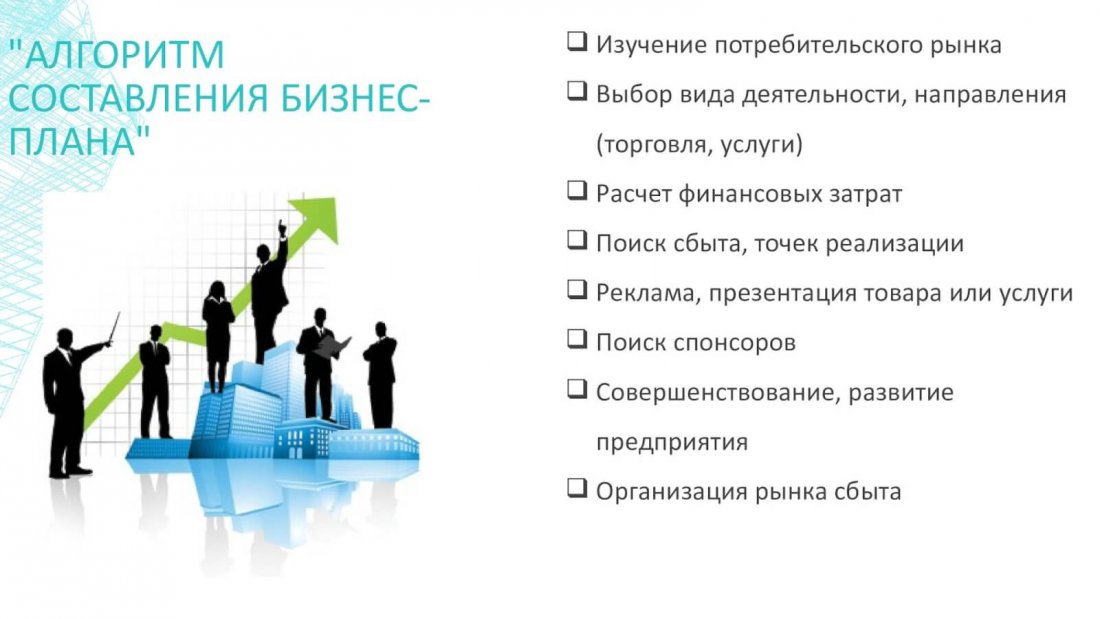 "АЛГОРИТМ СОСТАВЛЕНИЯ БИЗНЕС-ПЛАНА"

❑ Изучение потребительского рынка
❑ Выбор вида деятельности, направления (торговля, услуги)
❑ Расчет финансовых затрат
❑ Поиск сбыта, точек реализации
❑ Реклама, презентация товара или услуги
❑ Поиск спонсоров
❑ Совершенствование, развитие предприятия
❑ Организация рынка сбыта